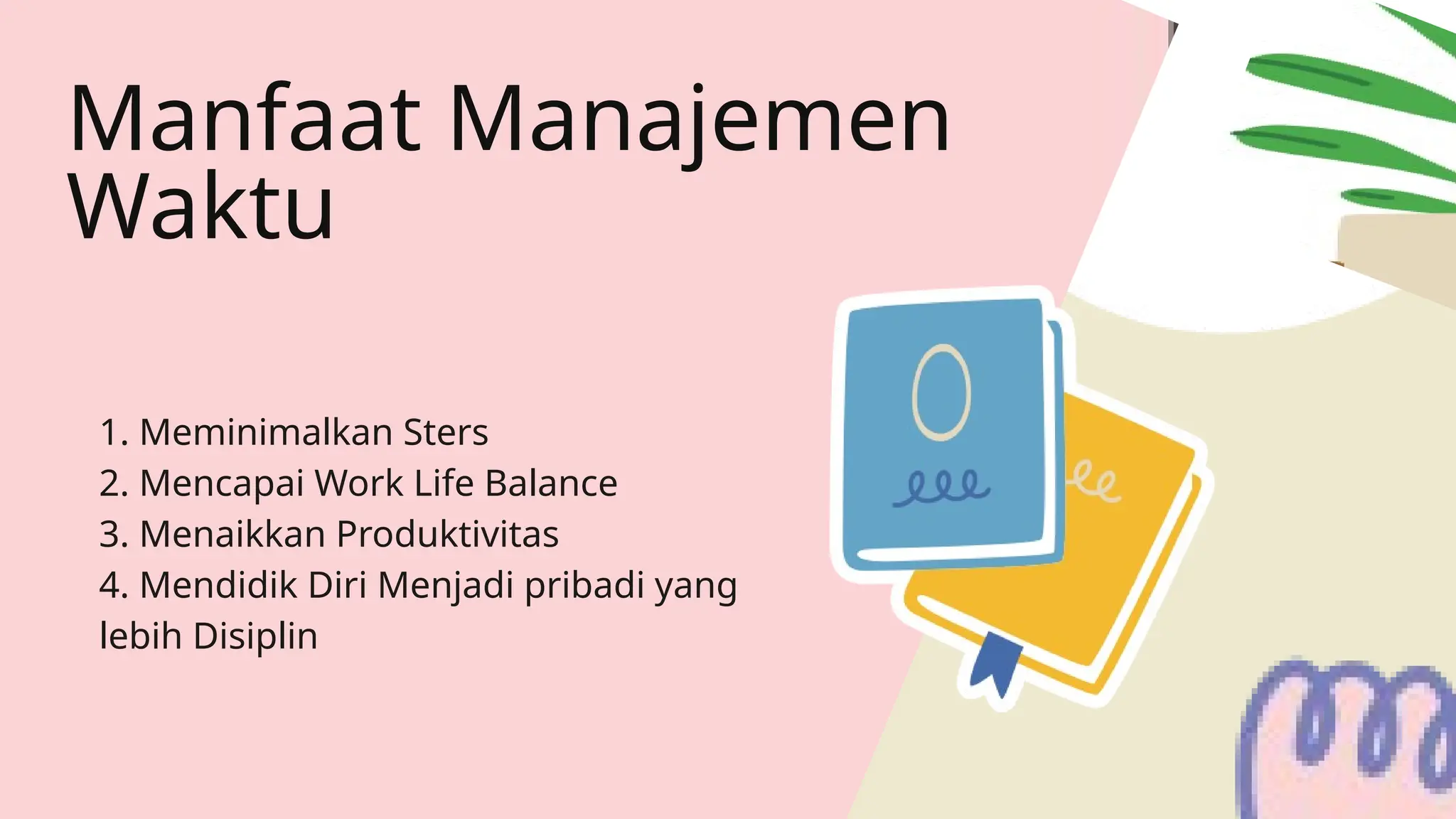 Manfaat Manajemen Waktu

1. Meminimalkan Sters
2. Mencapai Work Life Balance
3. Menaikkan Produktivitas
4. Mendidik Diri Menjadi pribadi yang lebih Disiplin